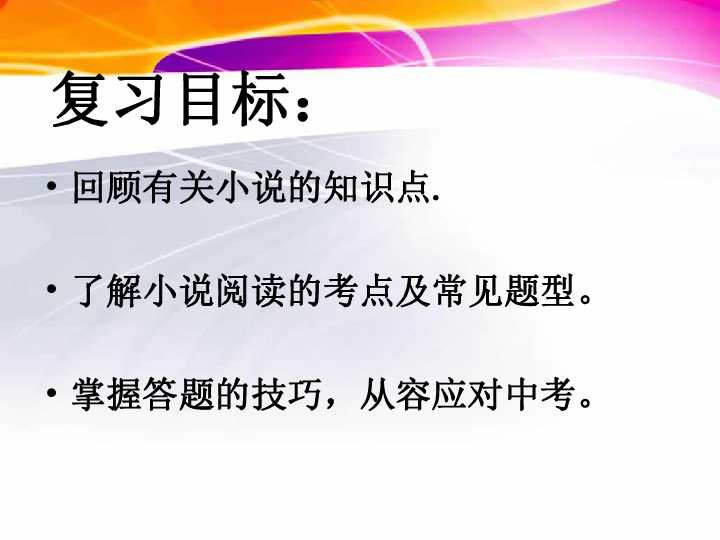 复习目标：

• 回顾有关小说的知识点.

• 了解小说阅读的考点及常见题型。

• 掌握答题的技巧，从容应对中考。